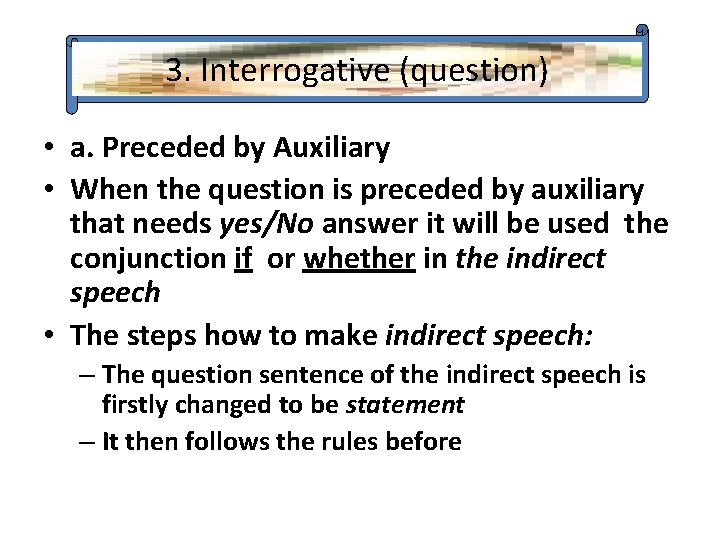 3. Interrogative (question)

• a. Preceded by Auxiliary

• When the question is preceded by auxiliary that needs yes/No answer it will be used the conjunction if or whether in the indirect speech

• The steps how to make indirect speech:

– The question sentence of the indirect speech is firstly changed to be statement

– It then follows the rules before